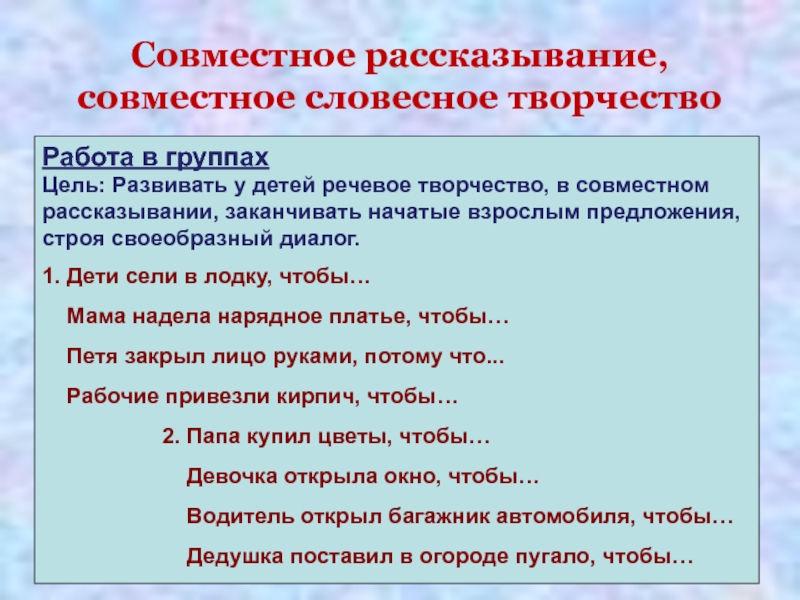 Совместное рассказывание, совместное словесное творчество

Работа в группах
Цель: Развивать у детей речевое творчество, в совместном рассказывании, заканчивать начатые взрослым предложения, строя своеобразный диалог.

1. Дети сели в лодку, чтобы…

Мама надела нарядное платье, чтобы…

Петя закрыл лицо руками, потому что...

Рабочие привезли кирпич, чтобы…

2. Папа купил цветы, чтобы…

Девочка открыла окно, чтобы…

Водитель открыл багажник автомобиля, чтобы…

Дедушка поставил в огороде пугало, чтобы…